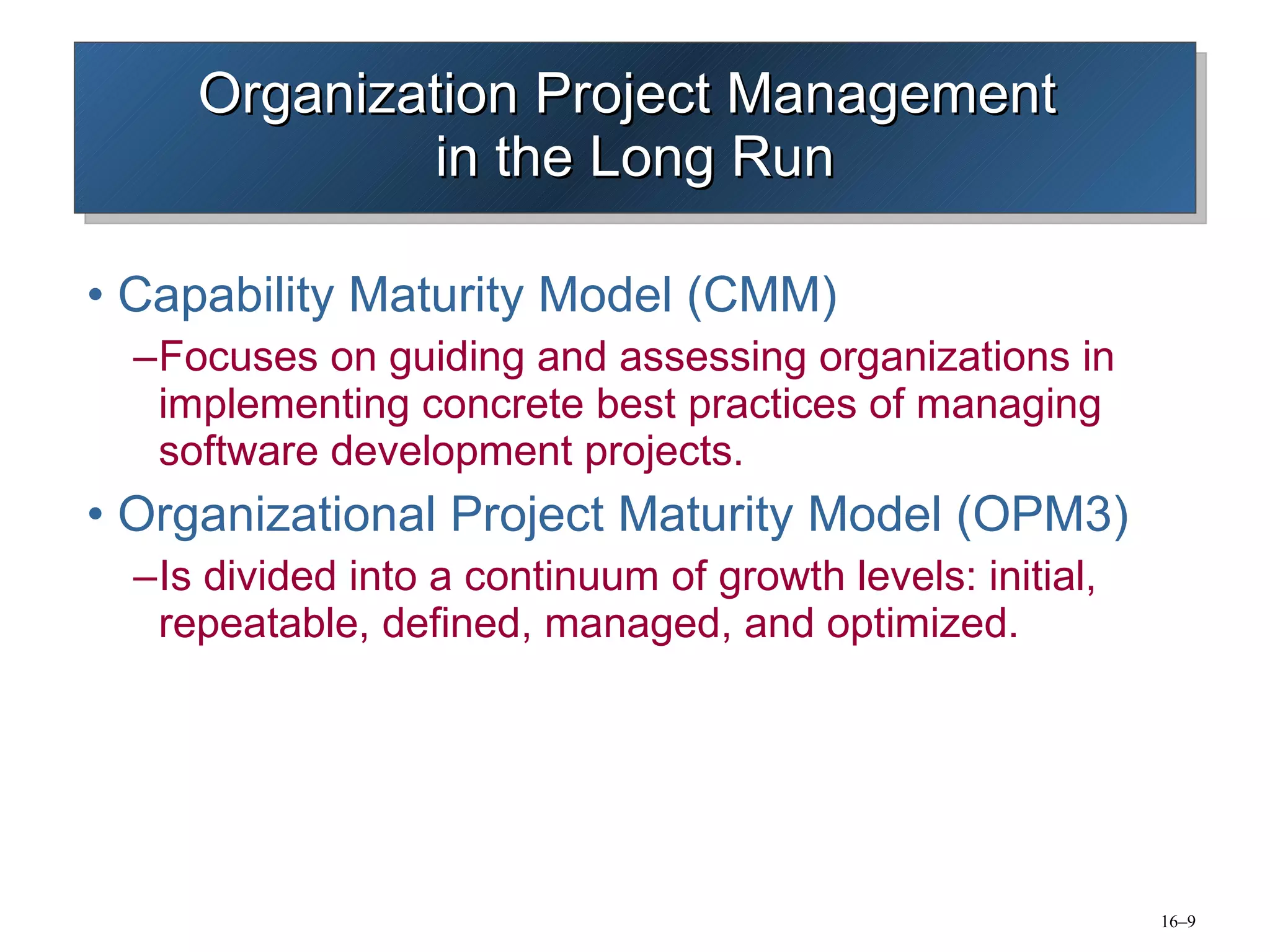 Organization Project Management in the Long Run

• Capability Maturity Model (CMM)

–Focuses on guiding and assessing organizations in implementing concrete best practices of managing software development projects.

• Organizational Project Maturity Model (OPM3)

–Is divided into a continuum of growth levels: initial, repeatable, defined, managed, and optimized.

16–9